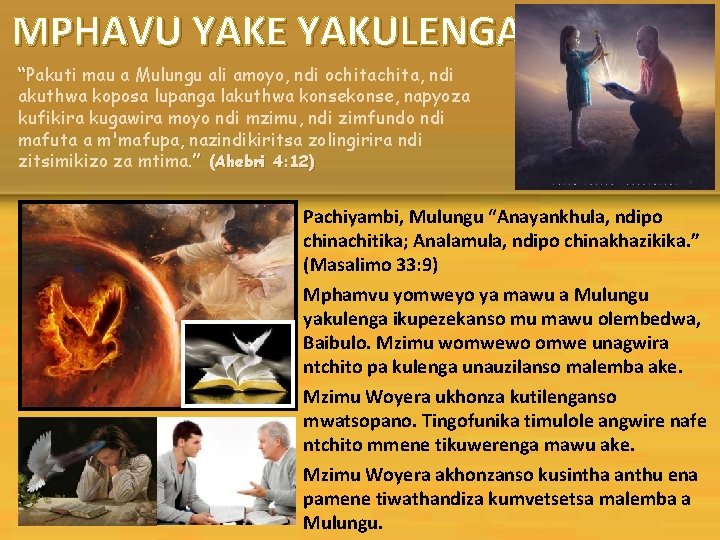 MPHAVU YAKE YAKULENGA

“Pakuti mau a Mulungu ali amoyo, ndi ochitachita, ndi akuthwa koposa lupanga lakuthwa konsekonse, napyoza kufikira kugawira moyo ndi mzimu, ndi zimfundo ndi mafuta a m'mafupa, nazindikiritsa zolingirira ndi zitsimikizo za mtima.” (Ahebri 4:12)

Pachiyambi, Mulungu “Anayankhula, ndipo chinachitika; Analamula, ndipo chinakhazikika.” (Masalimo 33:9)

Mphamvu yomweyo ya mawu a Mulungu yakulenga ikupezekanso mu mawu olembedwa, Baibulo. Mzimu womwewo omwe unagwira ntchito pa kulenga unauzilanso malemba ake.

Mzimu Woyera ukhonza kutilenganso mwatsopano. Tingofunika timulole angwire nafe ntchito mmene tikuwerenga mawu ake.

Mzimu Woyera akhonzanso kusintha anthu ena pamene tiwathandiza kumvetsetsa malemba a Mulungu.